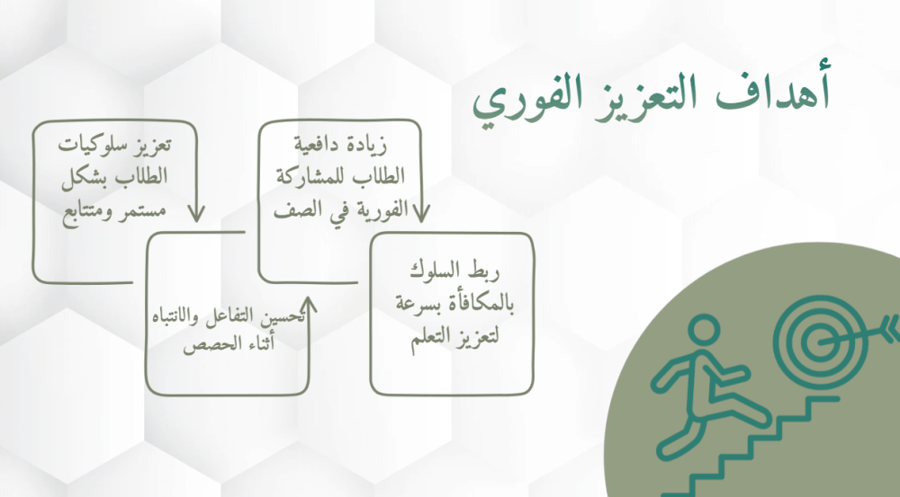 أهداف التعزيز الفوري

زيادة دافعية الطلاب للمشاركة الفورية في الصف

تعزيز سلوكيات الطلاب بشكل مستمر ومتتابع

ربط السلوك بالمكافأة بسرعة لتعزيز التعلم

تحسين التفاعل والانتباه أثناء الحصص